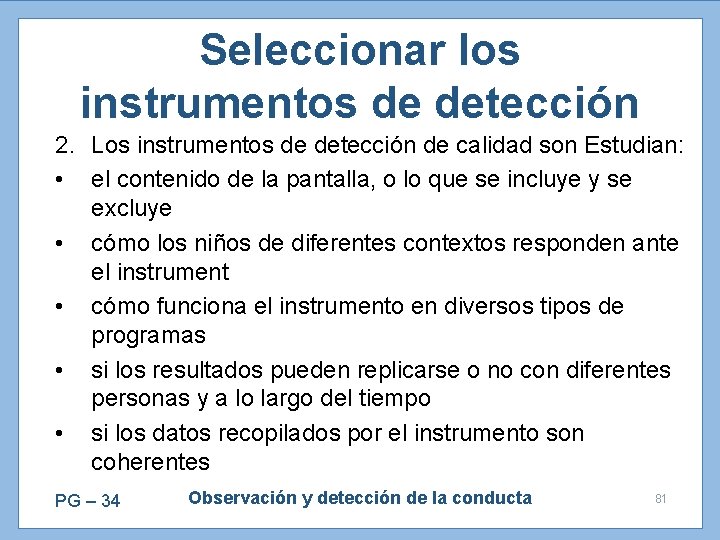 Seleccionar los instrumentos de detección

2. Los instrumentos de detección de calidad son Estudian:

• el contenido de la pantalla, o lo que se incluye y se excluye

• cómo los niños de diferentes contextos responden ante el instrument

• cómo funciona el instrumento en diversos tipos de programas

• si los resultados pueden replicarse o no con diferentes personas y a lo largo del tiempo

• si los datos recopilados por el instrumento son coherentes

PG – 34

Observación y detección de la conducta

81